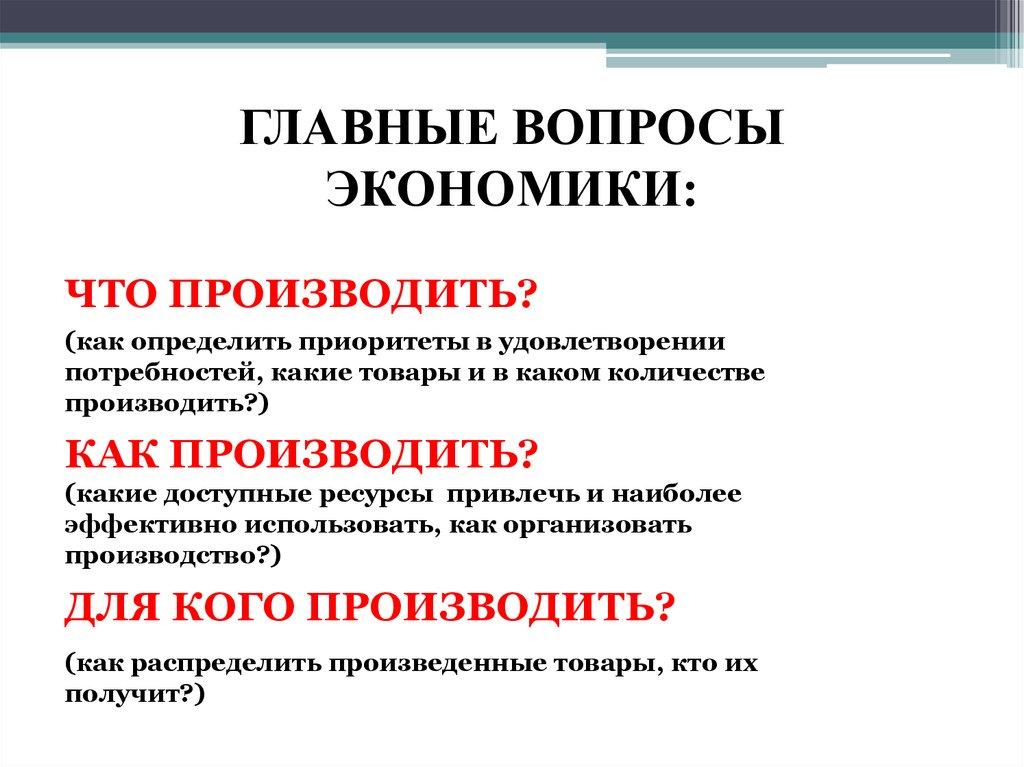 ГЛАВНЫЕ ВОПРОСЫ ЭКОНОМИКИ:

ЧТО ПРОИЗВОДИТЬ?

(как определить приоритеты в удовлетворении потребностей, какие товары и в каком количестве производить?)

КАК ПРОИЗВОДИТЬ?

(какие доступные ресурсы привлечь и наиболее эффективно использовать, как организовать производство?)

ДЛЯ КОГО ПРОИЗВОДИТЬ?

(как распределить произведенные товары, кто их получит?)